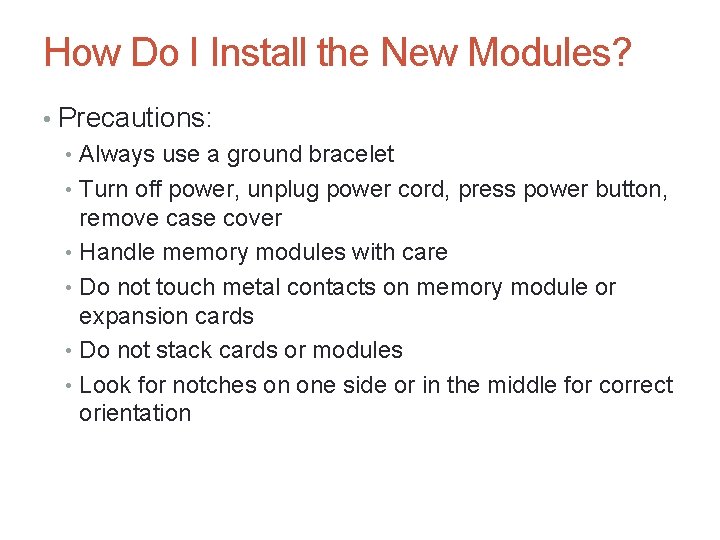 How Do I Install the New Modules?

• Precautions:
  • Always use a ground bracelet
  • Turn off power, unplug power cord, press power button, remove case cover
  • Handle memory modules with care
  • Do not touch metal contacts on memory module or expansion cards
  • Do not stack cards or modules
  • Look for notches on one side or in the middle for correct orientation